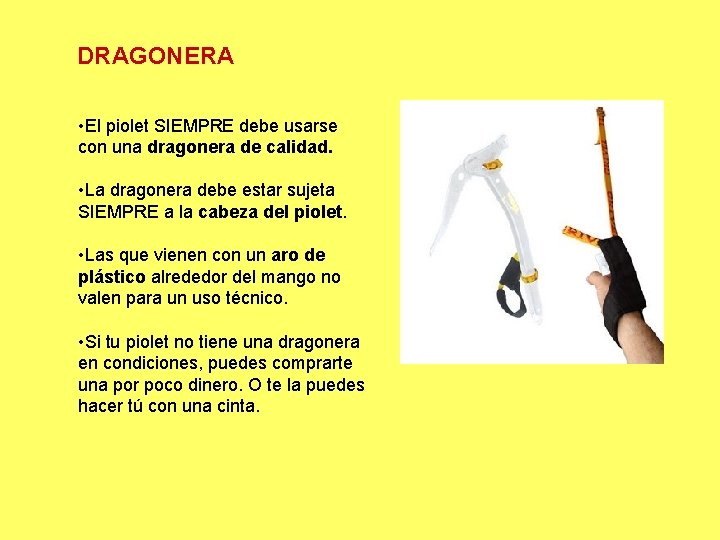 DRAGONERA

•El piolet SIEMPRE debe usarse con una dragonera de calidad.

•La dragonera debe estar sujeta SIEMPRE a la cabeza del piolet.

•Las que vienen con un aro de plástico alrededor del mango no valen para un uso técnico.

•Si tu piolet no tiene una dragonera en condiciones, puedes comprarte una por poco dinero. O te la puedes hacer tú con una cinta.